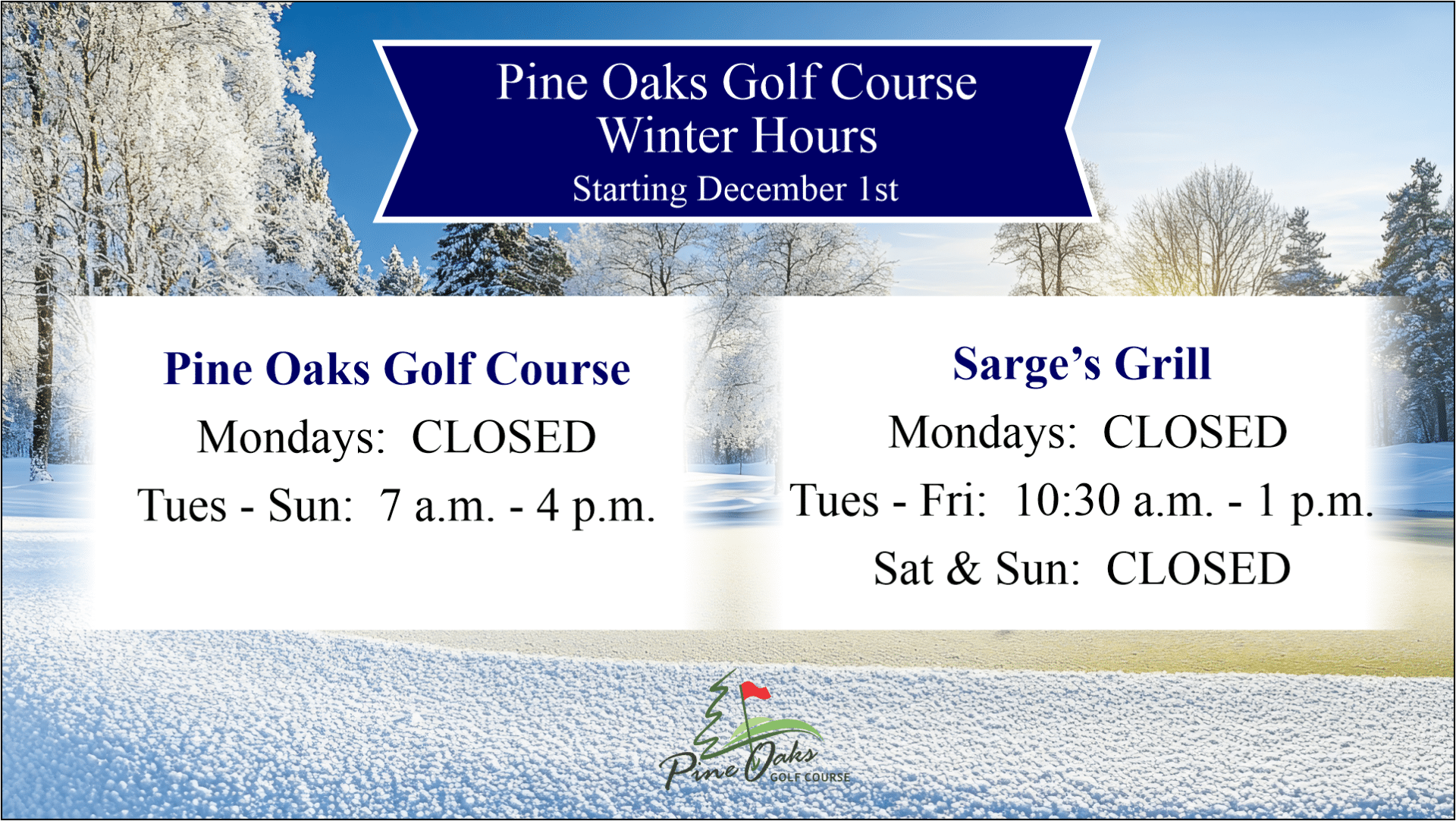 Pine Oaks Golf Course
Winter Hours
Starting December 1st

Pine Oaks Golf Course
Mondays: CLOSED
Tues - Sun: 7 a.m. - 4 p.m.

Sarge's Grill
Mondays: CLOSED
Tues - Fri: 10:30 a.m. - 1 p.m.
Sat & Sun: CLOSED

Pine Oaks
GOLF COURSE